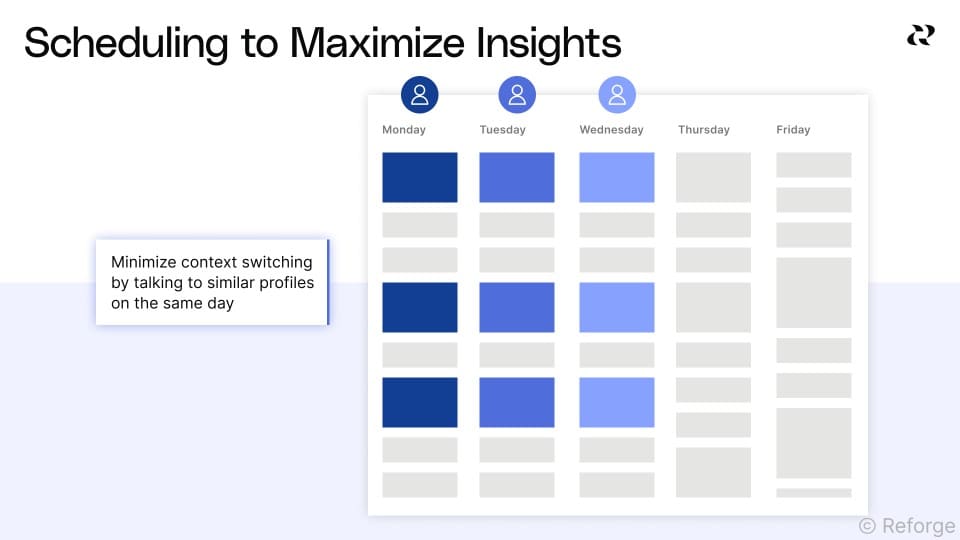 Scheduling to Maximize Insights

Monday
Tuesday
Wednesday
Thursday
Friday

Minimize context switching by talking to similar profiles on the same day

© Reforge